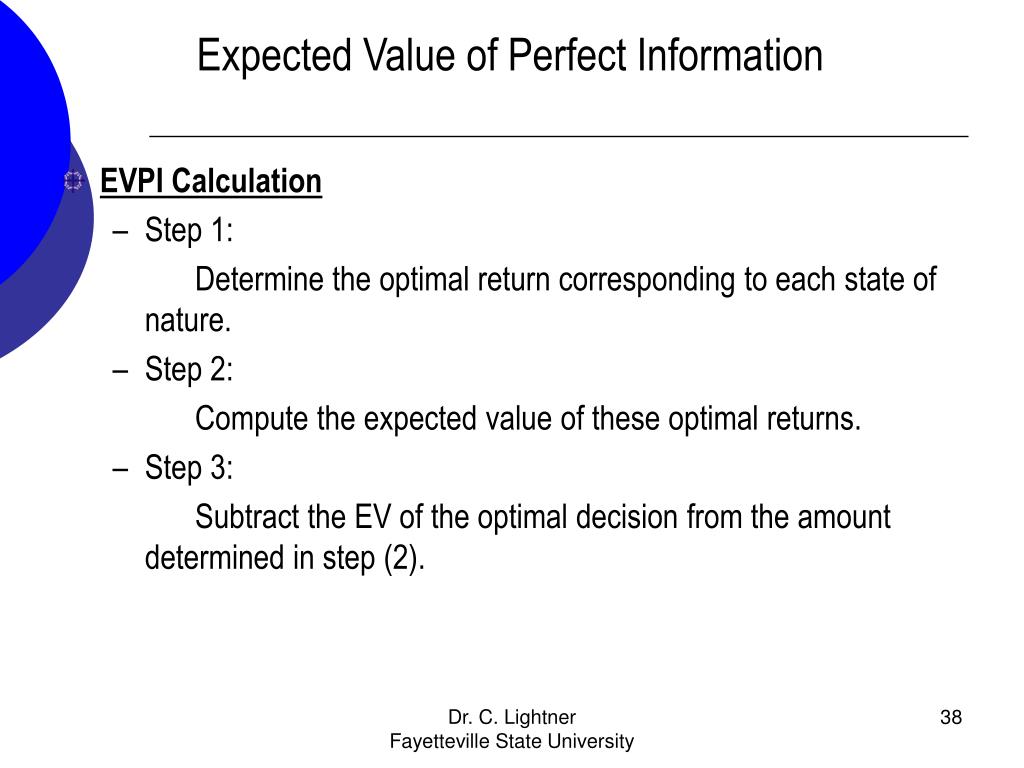 Expected Value of Perfect Information

EVPI Calculation

– Step 1:

Determine the optimal return corresponding to each state of nature.

– Step 2:

Compute the expected value of these optimal returns.

– Step 3:

Subtract the EV of the optimal decision from the amount determined in step (2).

Dr. C. Lightner
Fayetteville State University

38